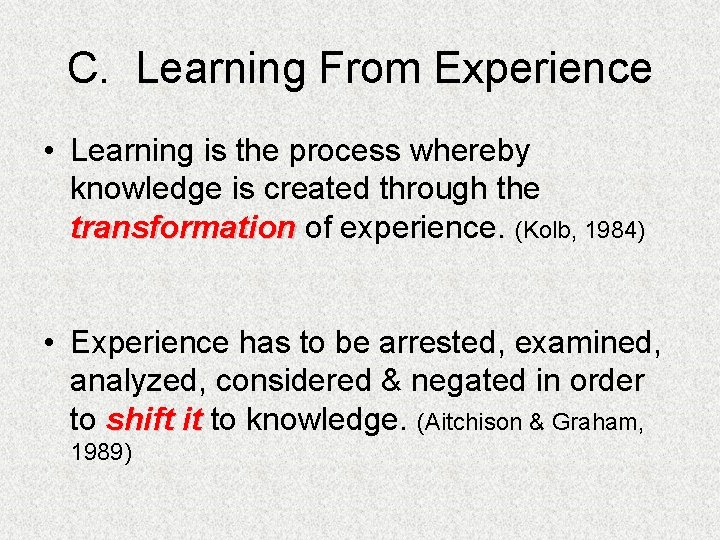 C. Learning From Experience

• Learning is the process whereby knowledge is created through the transformation of experience. (Kolb, 1984)

• Experience has to be arrested, examined, analyzed, considered & negated in order to shift it to knowledge. (Aitchison & Graham, 1989)